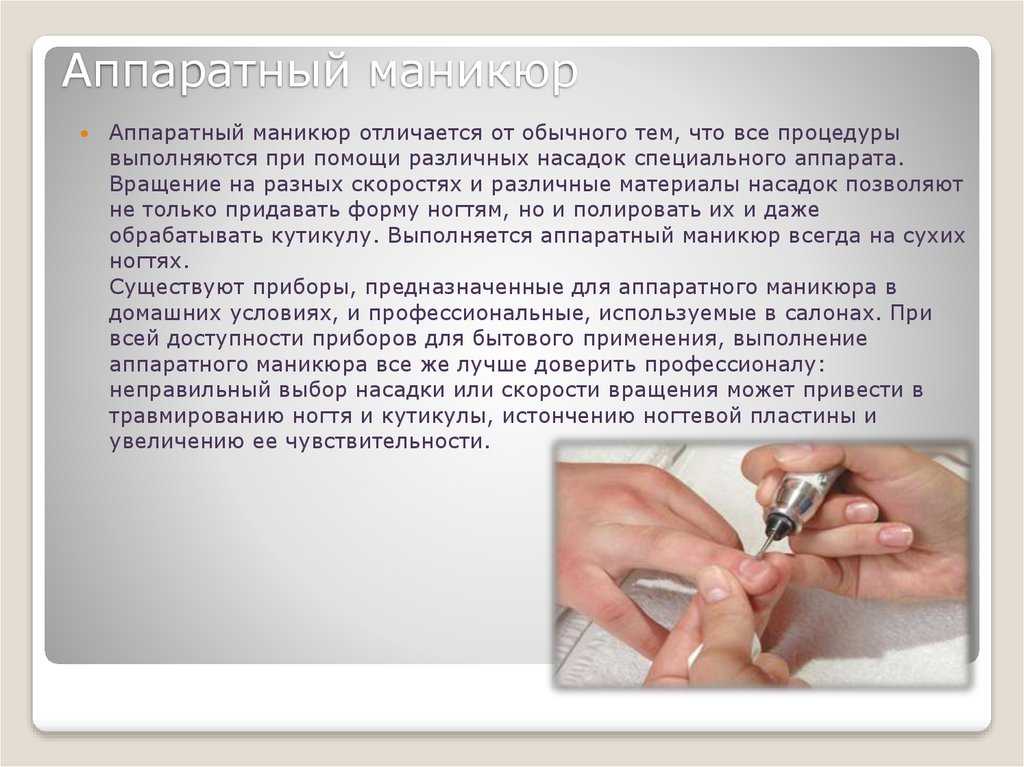 Аппаратный маникюр

Аппаратный маникюр отличается от обычного тем, что все процедуры выполняются при помощи различных насадок специального аппарата. Вращение на разных скоростях и различные материалы насадок позволяют не только придавать форму ногтям, но и полировать их и даже обрабатывать кутикулу. Выполняется аппаратный маникюр всегда на сухих ногтях.
Существуют приборы, предназначенные для аппаратного маникюра в домашних условиях, и профессиональные, используемые в салонах. При всей доступности приборов для бытового применения, выполнение аппаратного маникюра все же лучше доверить профессионалу: неправильный выбор насадки или скорости вращения может привести в травмированию ногтя и кутикулы, истончению ногтевой пластины и увеличению ее чувствительности.